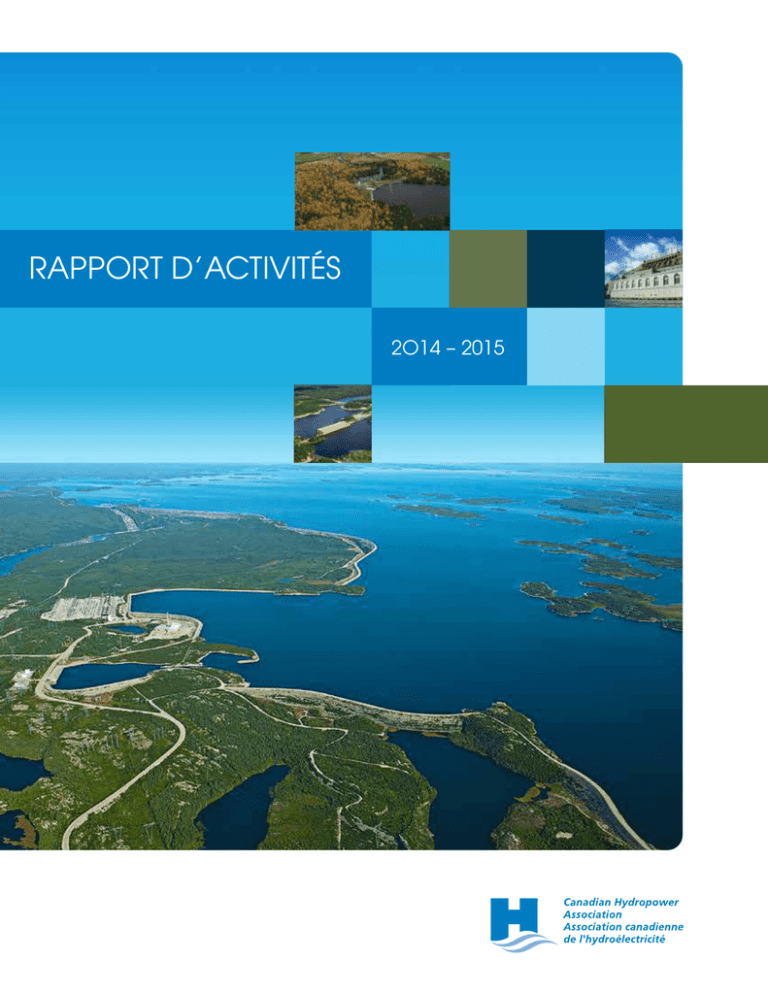 RAPPORT D'ACTIVITÉS

2014 – 2015

Canadian Hydropower Association
Association canadienne de l'hydroélectricité